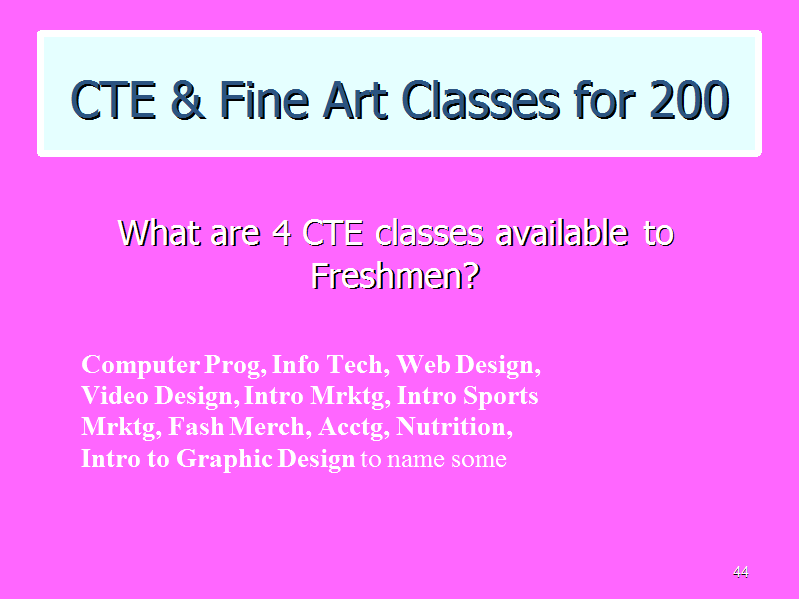 CTE & Fine Art Classes for 200

What are 4 CTE classes available to Freshmen?

Computer Prog, Info Tech, Web Design, Video Design, Intro Mrktg, Intro Sports Mrktg, Fash Merch, Acctg, Nutrition, Intro to Graphic Design to name some

44